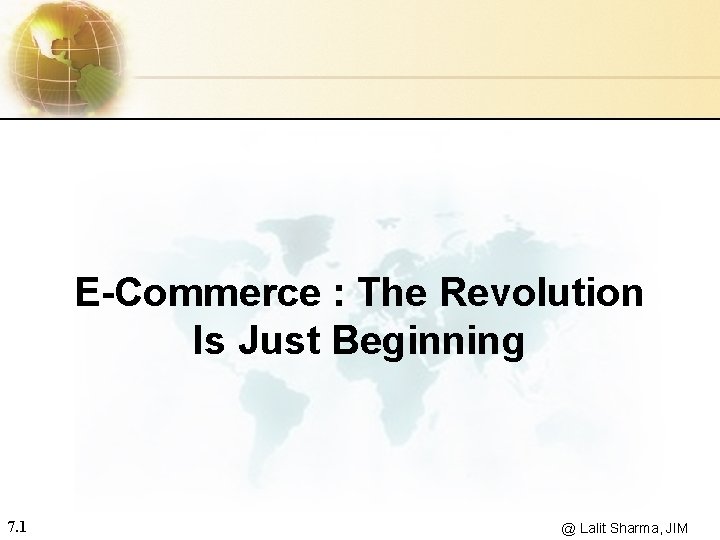 E-Commerce : The Revolution Is Just Beginning

7.1

@ Lalit Sharma, JIM